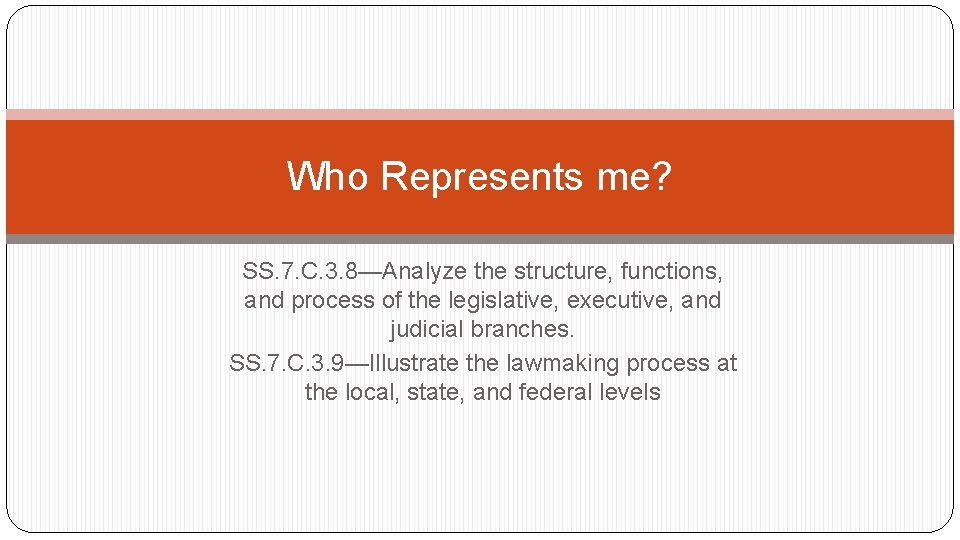 Who Represents me?

SS.7.C.3.8—Analyze the structure, functions, and process of the legislative, executive, and judicial branches.

SS.7.C.3.9—Illustrate the lawmaking process at the local, state, and federal levels